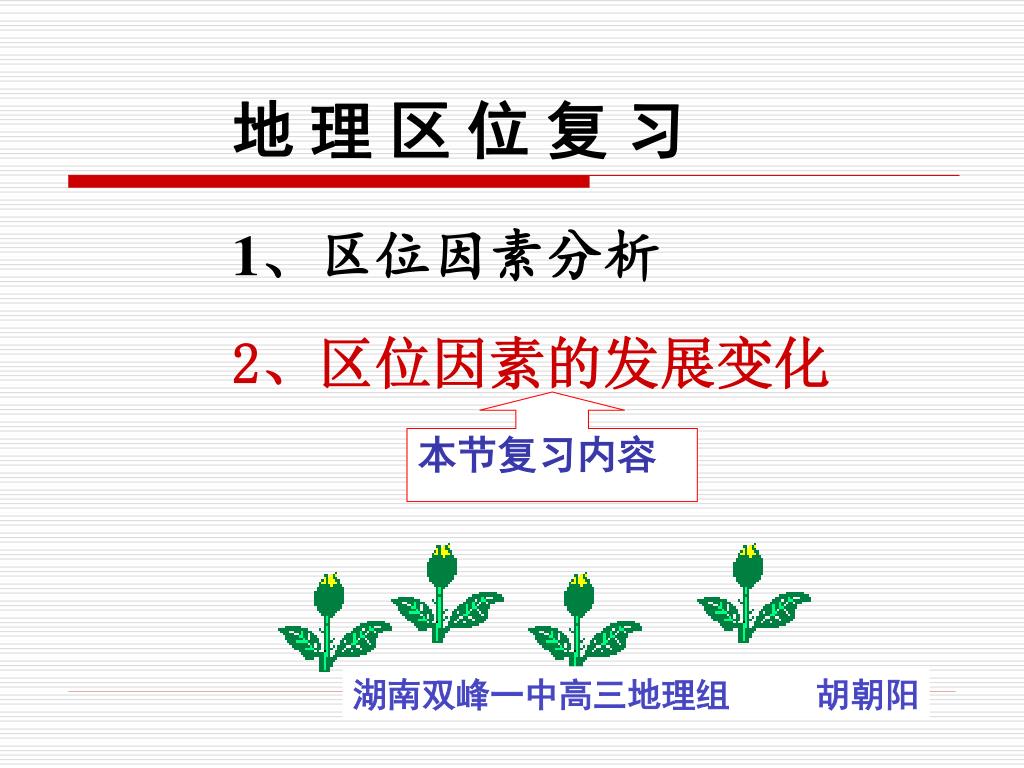 地理区位复习

1、区位因素分析

2、区位因素的发展变化

本节复习内容

湖南双峰一中高三地理组　　胡朝阳